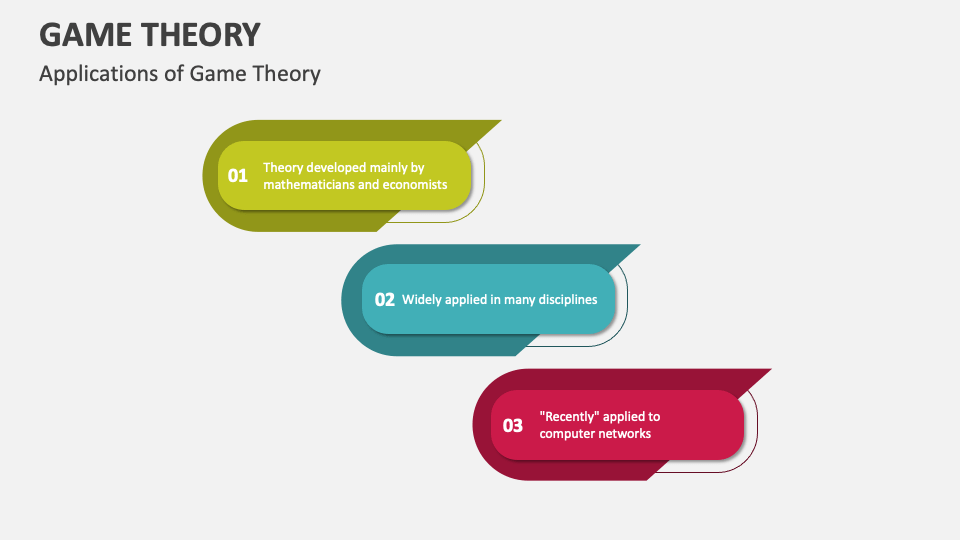 GAME THEORY

Applications of Game Theory

01 Theory developed mainly by mathematicians and economists

02 Widely applied in many disciplines

03 "Recently" applied to computer networks